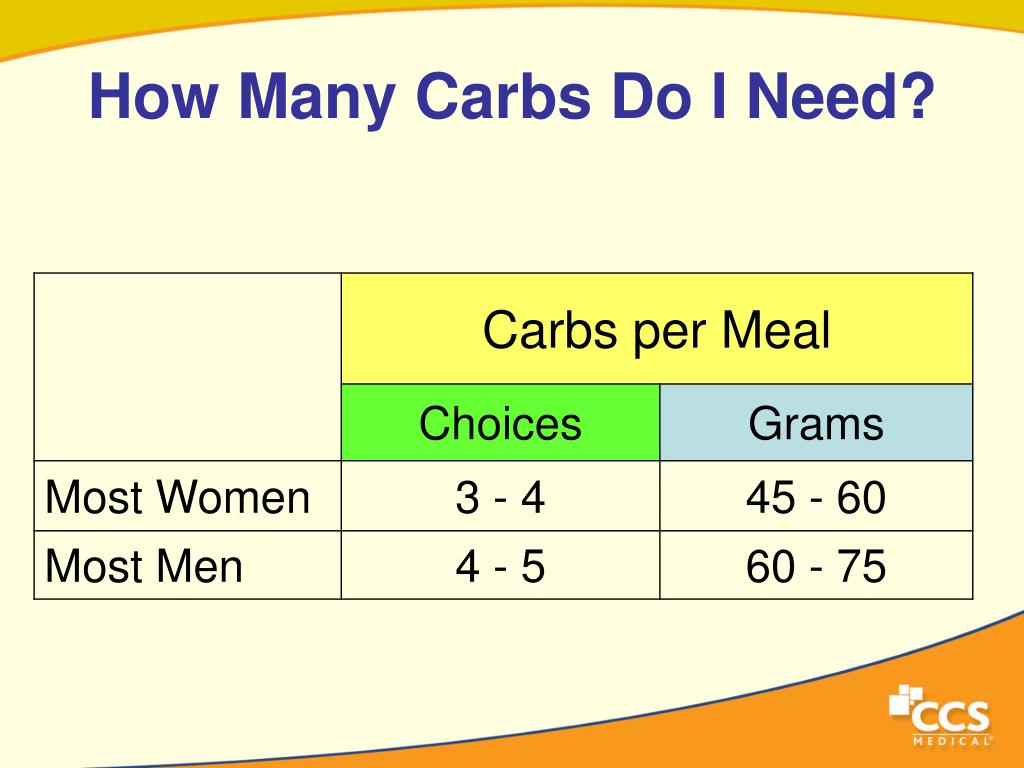 How Many Carbs Do I Need?

| | Carbs per Meal | |
|---|---|---|
| | Choices | Grams |
| Most Women | 3 - 4 | 45 - 60 |
| Most Men | 4 - 5 | 60 - 75 |

CCS MEDICAL